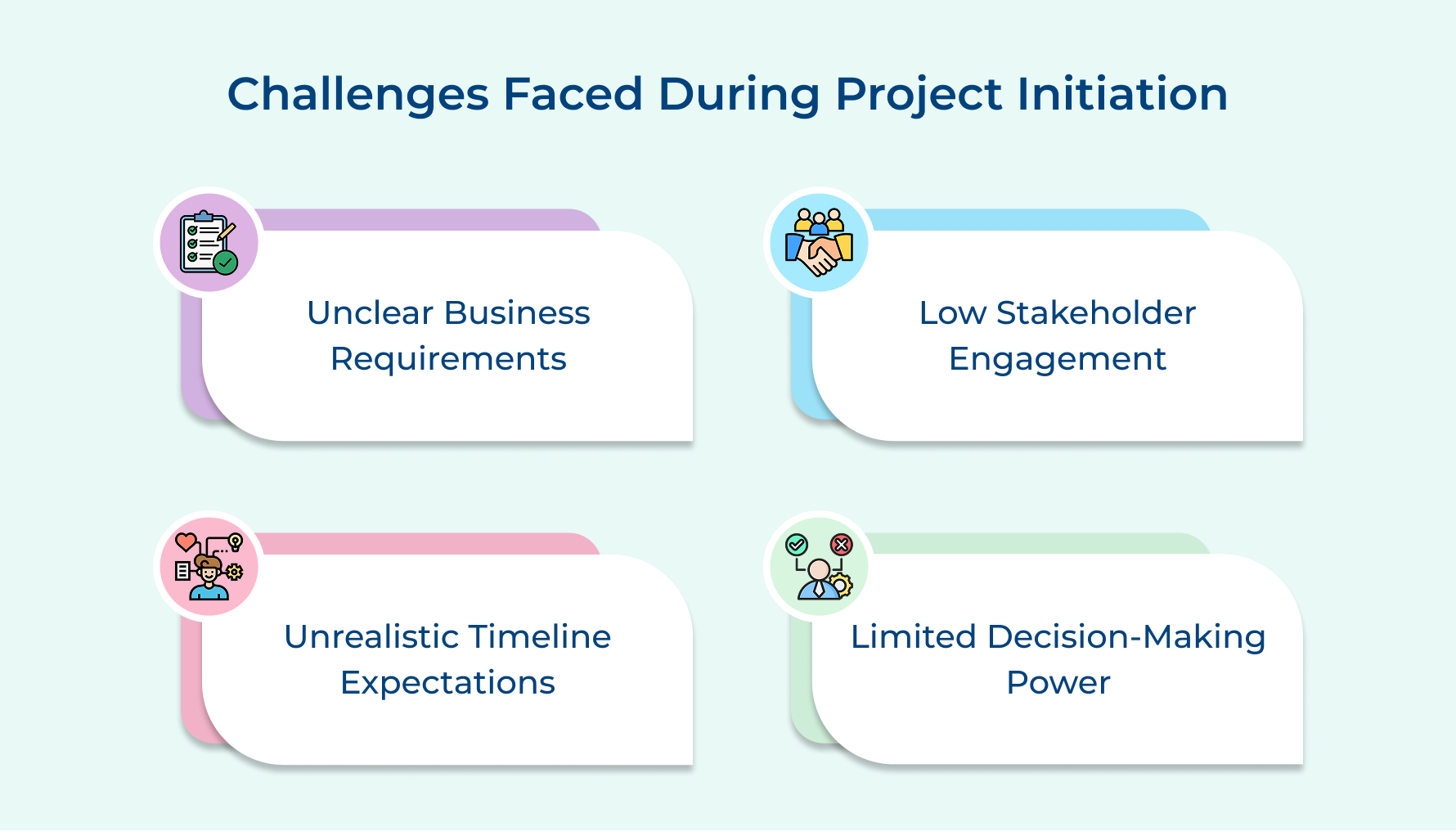 Challenges Faced During Project Initiation

Unclear Business Requirements

Low Stakeholder Engagement

Unrealistic Timeline Expectations

Limited Decision-Making Power